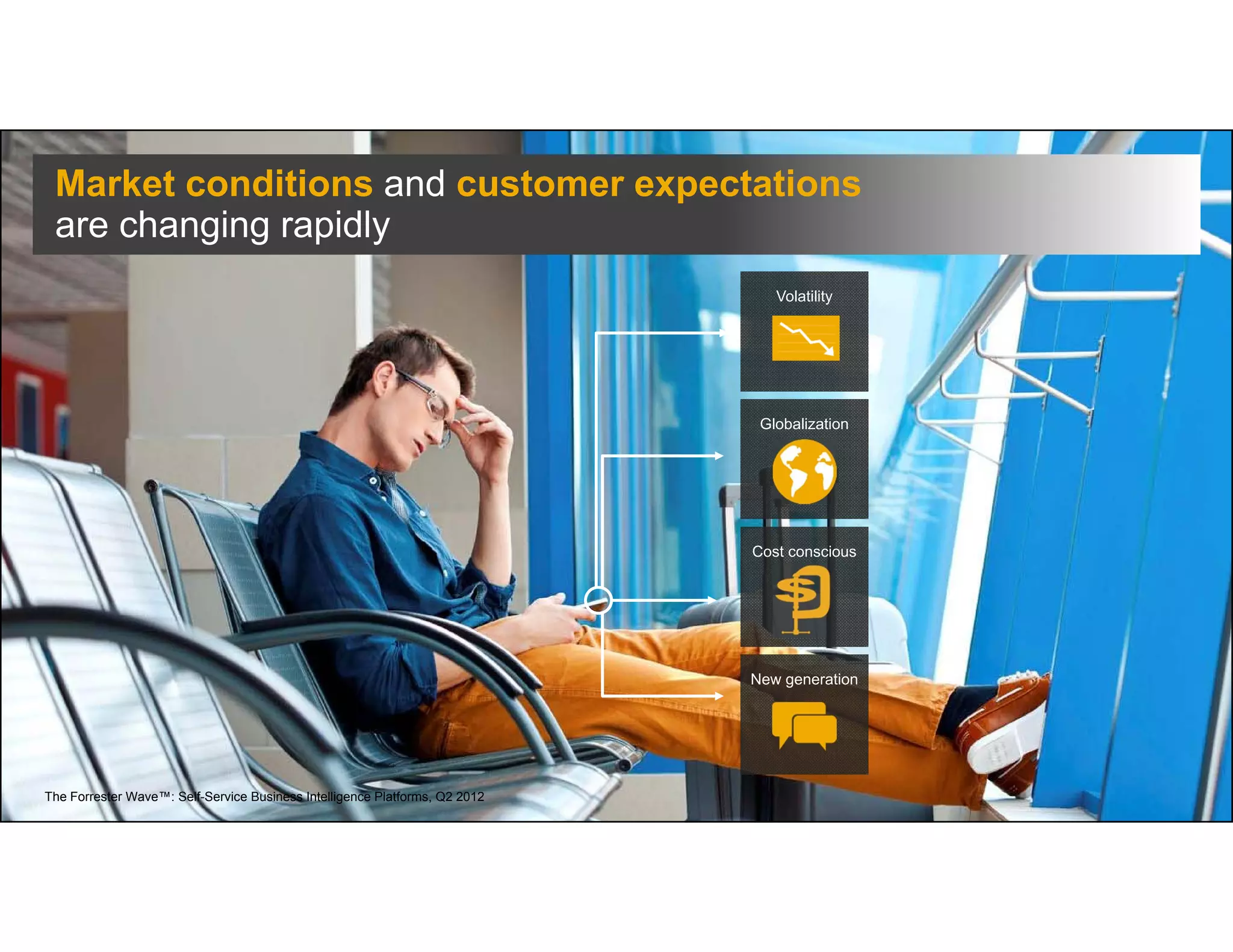 Market conditions and customer expectations are changing rapidly

Volatility

Globalization

Cost conscious

New generation

The Forrester Wave™: Self-Service Business Intelligence Platforms, Q2 2012